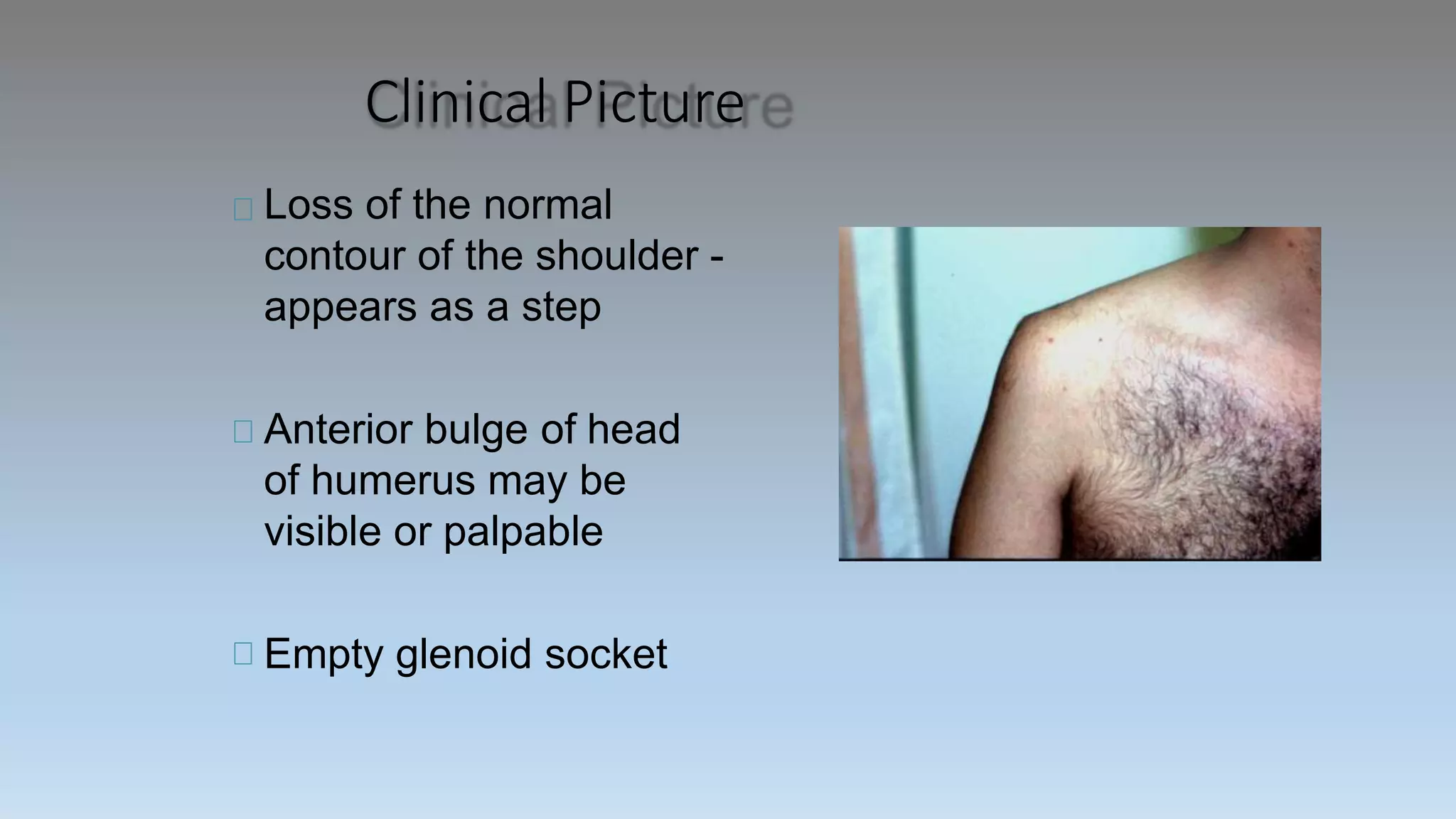 Clinical Picture

Loss of the normal contour of the shoulder - appears as a step

Anterior bulge of head of humerus may be visible or palpable

Empty glenoid socket